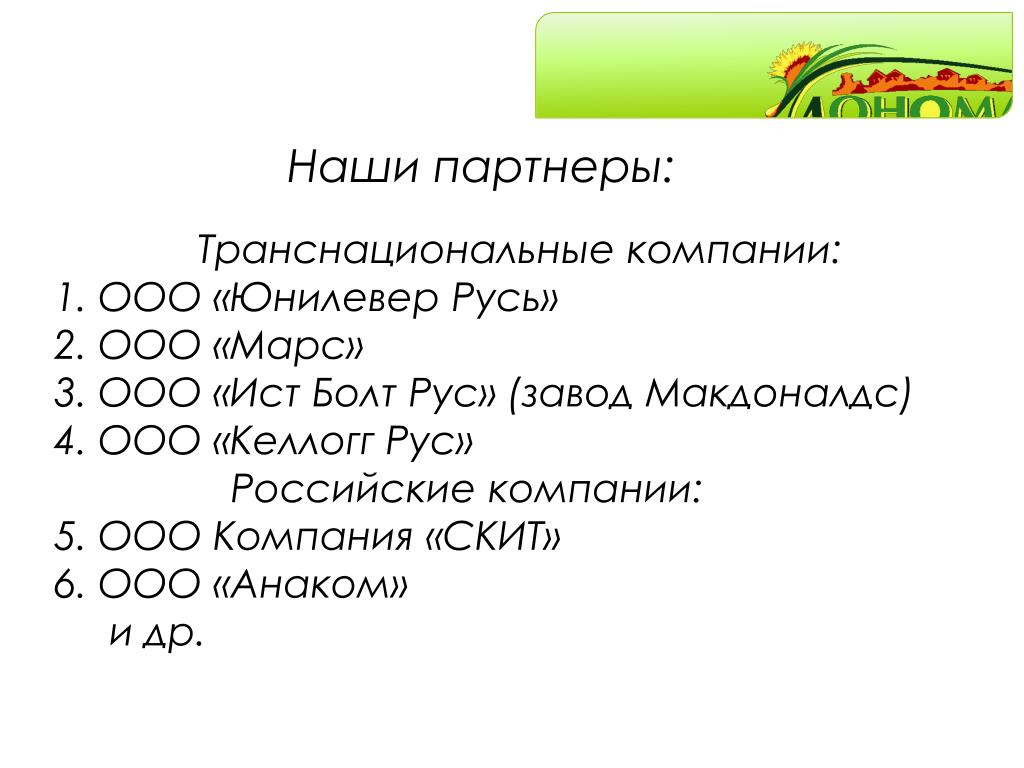 ДОНОМ

Наши партнеры:

Транснациональные компании:
1. ООО «Юнилевер Русь»
2. ООО «Марс»
3. ООО «Ист Болт Рус» (завод Макдоналдс)
4. ООО «Келлогг Рус»
Российские компании:
5. ООО Компания «СКИТ»
6. ООО «Анаком»
и др.